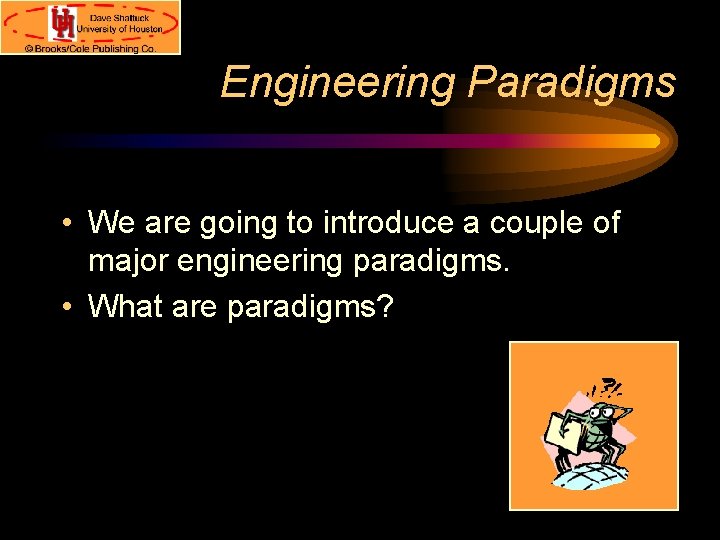 UH Dave Shattuck University of Houston
© Brooks/Cole Publishing Co.

Engineering Paradigms

• We are going to introduce a couple of major engineering paradigms.
• What are paradigms?

?!